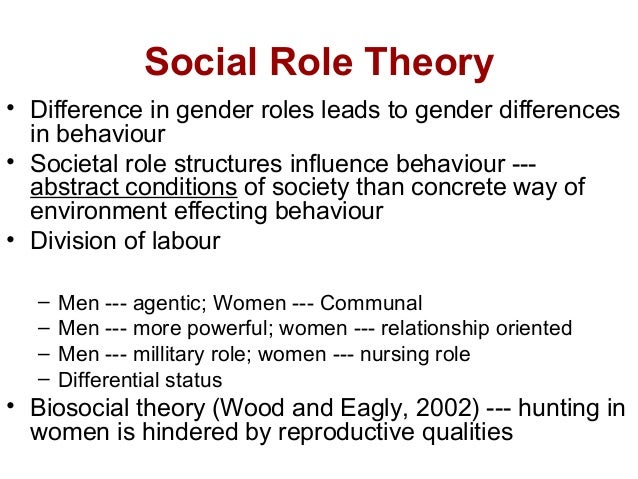 Social Role Theory

• Difference in gender roles leads to gender differences in behaviour
• Societal role structures influence behaviour --- abstract conditions of society than concrete way of environment effecting behaviour
• Division of labour

– Men --- agentic; Women --- Communal
– Men --- more powerful; women --- relationship oriented
– Men --- millitary role; women --- nursing role
– Differential status

• Biosocial theory (Wood and Eagly, 2002) --- hunting in women is hindered by reproductive qualities